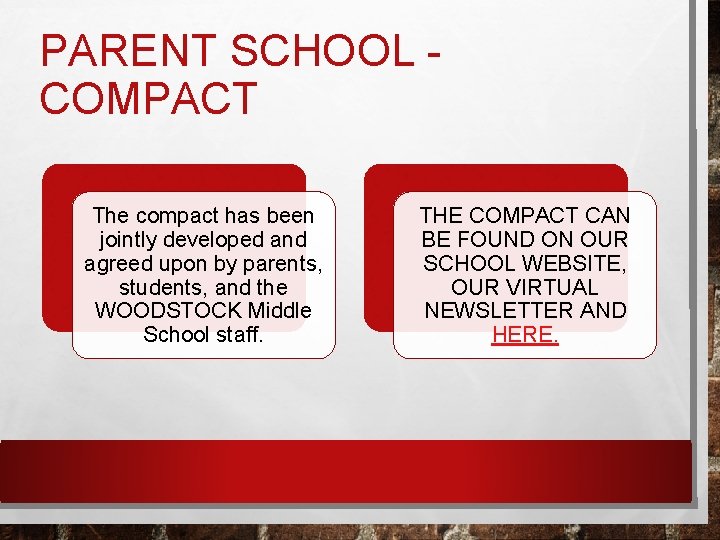 PARENT SCHOOL - COMPACT

The compact has been jointly developed and agreed upon by parents, students, and the WOODSTOCK Middle School staff.

THE COMPACT CAN BE FOUND ON OUR SCHOOL WEBSITE, OUR VIRTUAL NEWSLETTER AND HERE.